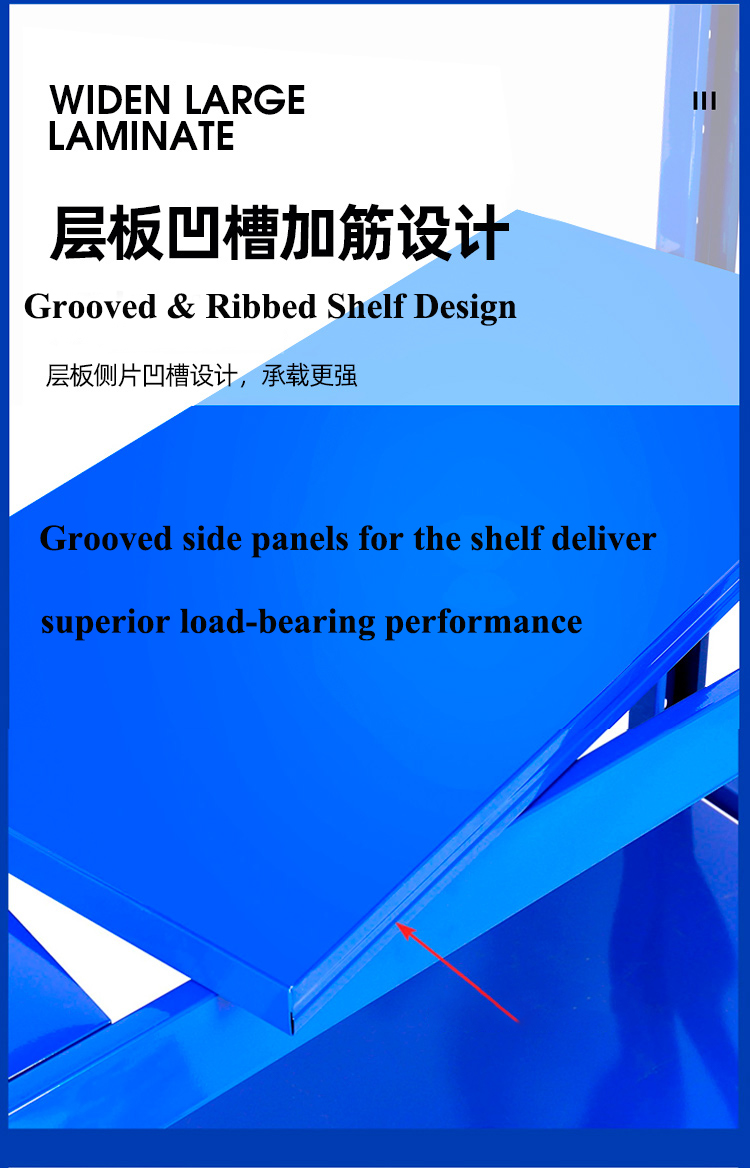 WIDEN LARGE LAMINATE

III

层板凹槽加筋设计

Grooved & Ribbed Shelf Design

层板侧片凹槽设计，承载更强

Grooved side panels for the shelf deliver superior load-bearing performance